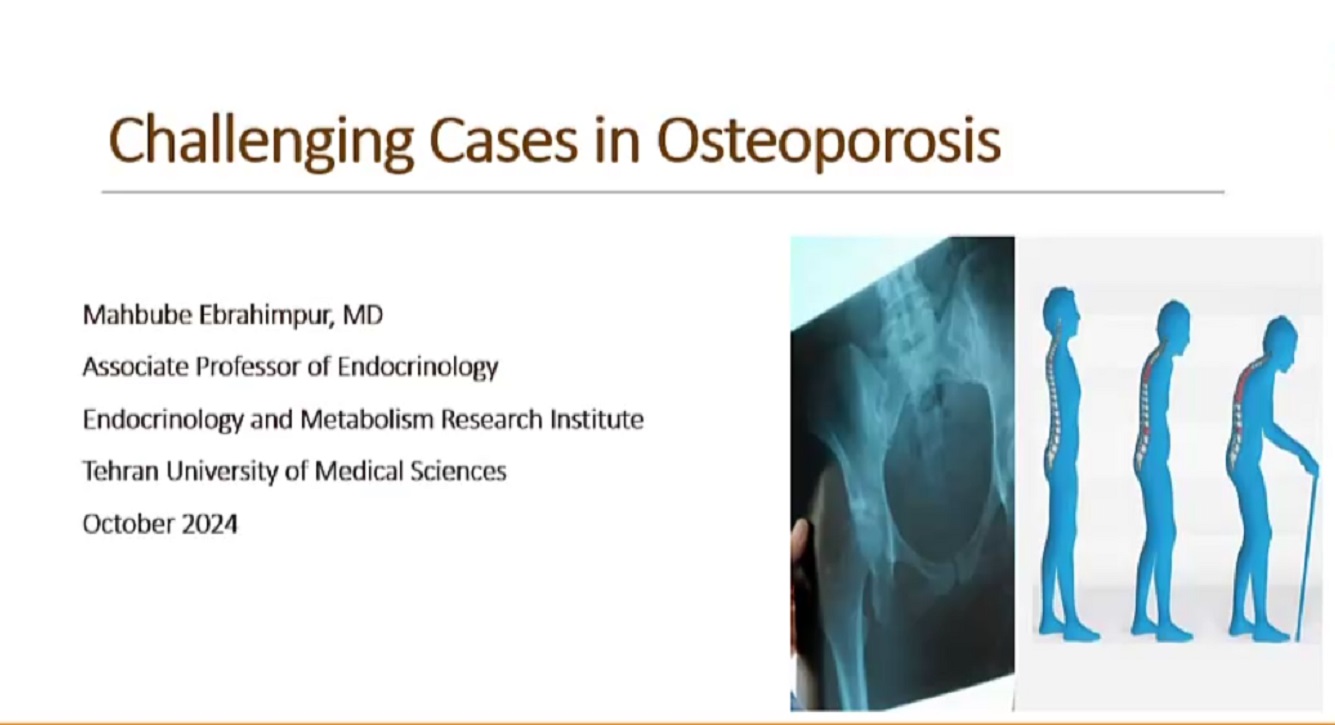 Challenging Cases in Osteoporosis

Mahbube Ebrahimpur, MD

Associate Professor of Endocrinology

Endocrinology and Metabolism Research Institute

Tehran University of Medical Sciences

October 2024